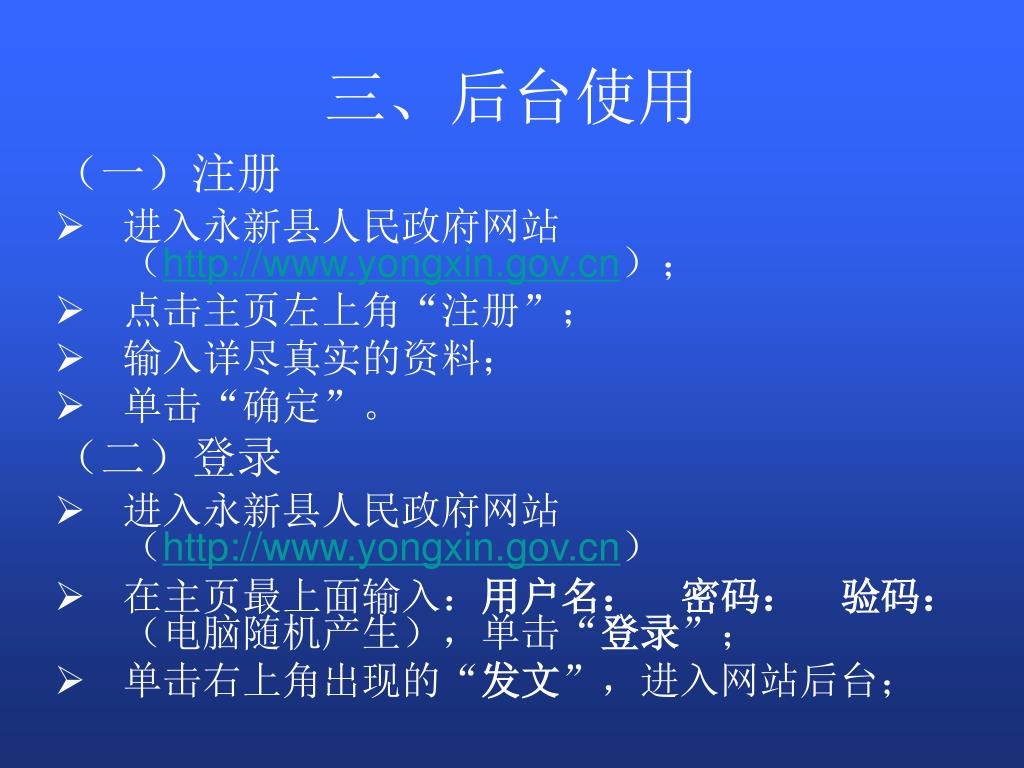 三、后台使用

（一）注册

➢ 进入永新县人民政府网站（http://www.yongxin.gov.cn）；

➢ 点击主页左上角“注册”；

➢ 输入详尽真实的资料；

➢ 单击“确定”。

（二）登录

➢ 进入永新县人民政府网站（http://www.yongxin.gov.cn）

➢ 在主页最上面输入：用户名： 密码： 验码：（电脑随机产生），单击“登录”；

➢ 单击右上角出现的“发文”，进入网站后台；